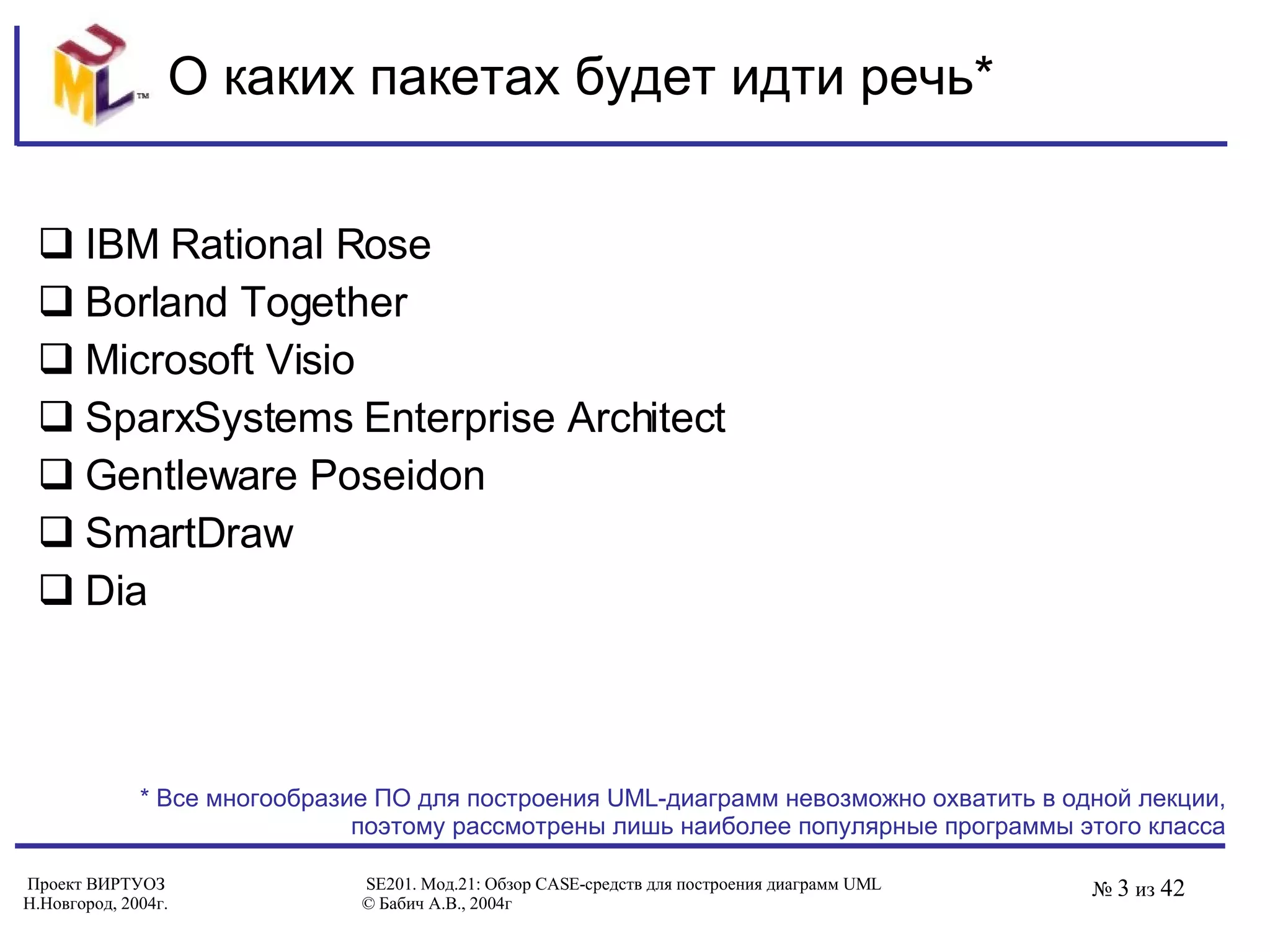 UML™

О каких пакетах будет идти речь*

❑ IBM Rational Rose
❑ Borland Together
❑ Microsoft Visio
❑ SparxSystems Enterprise Architect
❑ Gentleware Poseidon
❑ SmartDraw
❑ Dia

* Все многообразие ПО для построения UML-диаграмм невозможно охватить в одной лекции, поэтому рассмотрены лишь наиболее популярные программы этого класса

Проект ВИРТУОЗ
Н.Новгород, 2004г.

SE201. Мод.21: Обзор CASE-средств для построения диаграмм UML
© Бабич А.В., 2004г

№ 3 из 42